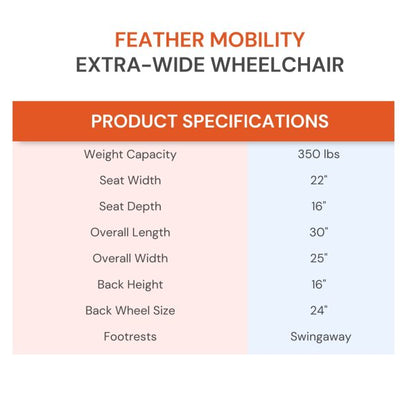 FEATHER MOBILITY
EXTRA-WIDE WHEELCHAIR

| PRODUCT SPECIFICATIONS | |
|---|---|
| Weight Capacity | 350 lbs |
| Seat Width | 22" |
| Seat Depth | 16" |
| Overall Length | 30" |
| Overall Width | 25" |
| Back Height | 16" |
| Back Wheel Size | 24" |
| Footrests | Swingaway |